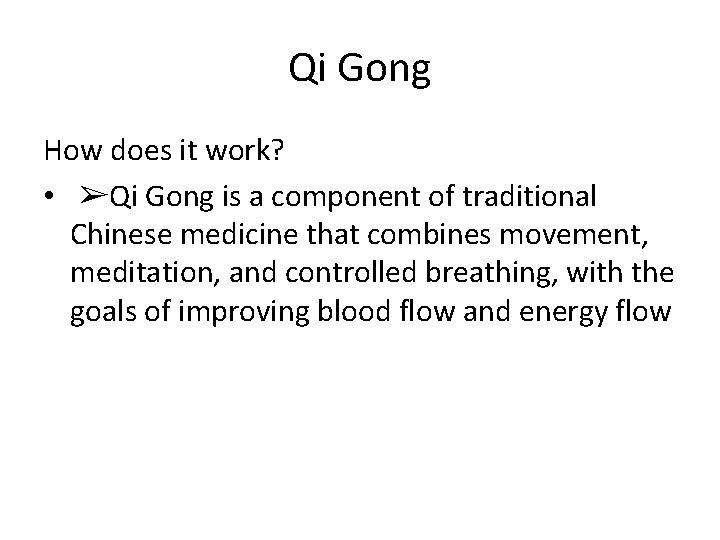 Qi Gong

How does it work?

• ➢Qi Gong is a component of traditional Chinese medicine that combines movement, meditation, and controlled breathing, with the goals of improving blood flow and energy flow